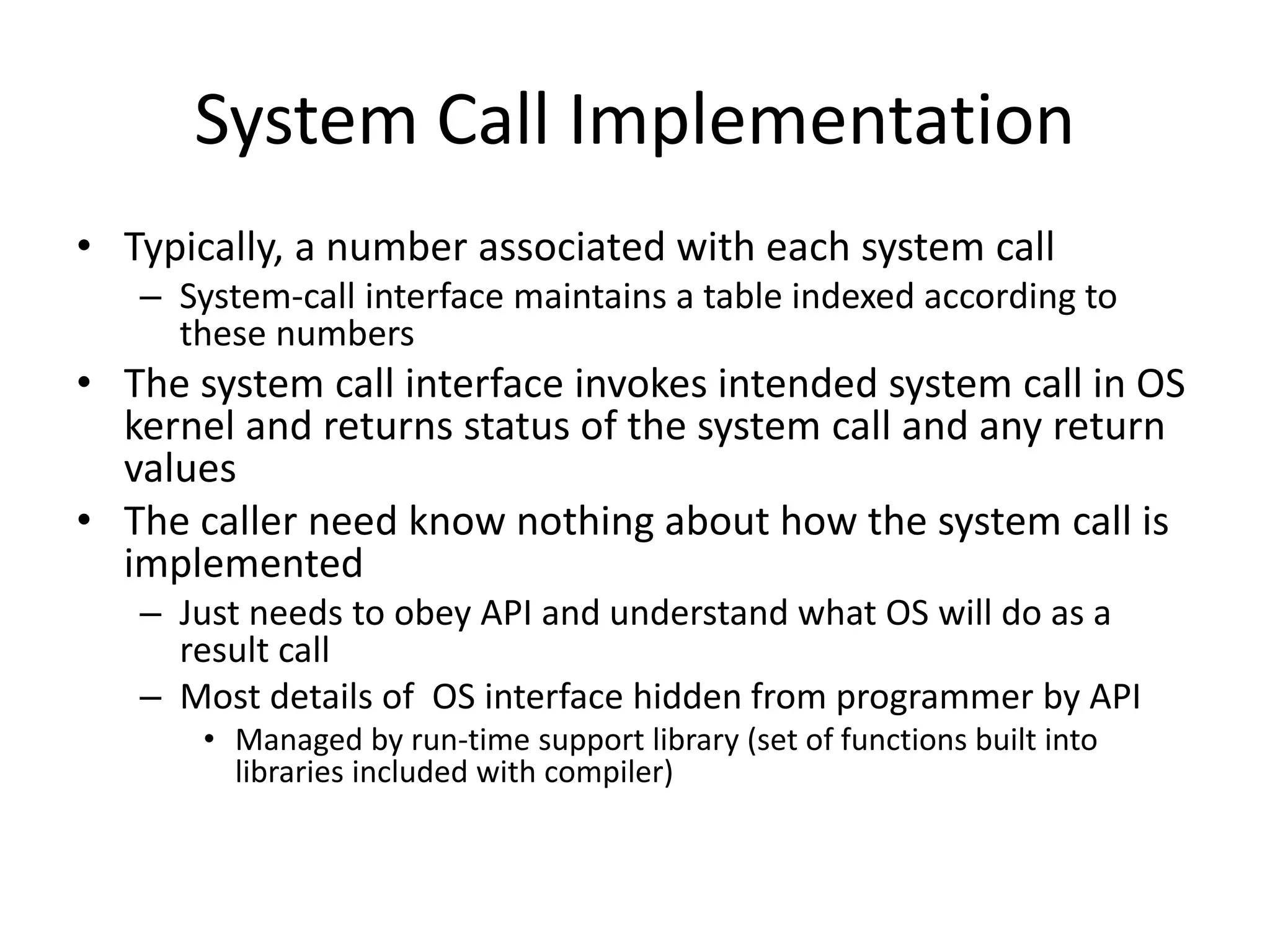 System Call Implementation

• Typically, a number associated with each system call
  – System-call interface maintains a table indexed according to these numbers
• The system call interface invokes intended system call in OS kernel and returns status of the system call and any return values
• The caller need know nothing about how the system call is implemented
  – Just needs to obey API and understand what OS will do as a result call
  – Most details of  OS interface hidden from programmer by API
    • Managed by run-time support library (set of functions built into libraries included with compiler)